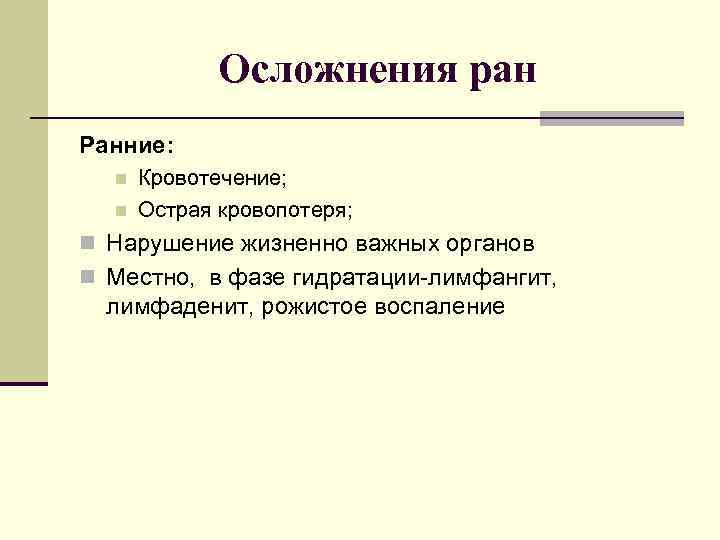 Осложнения ран

Ранние:

Кровотечение;

Острая кровопотеря;

Нарушение жизненно важных органов

Местно, в фазе гидратации-лимфангит, лимфаденит, рожистое воспаление